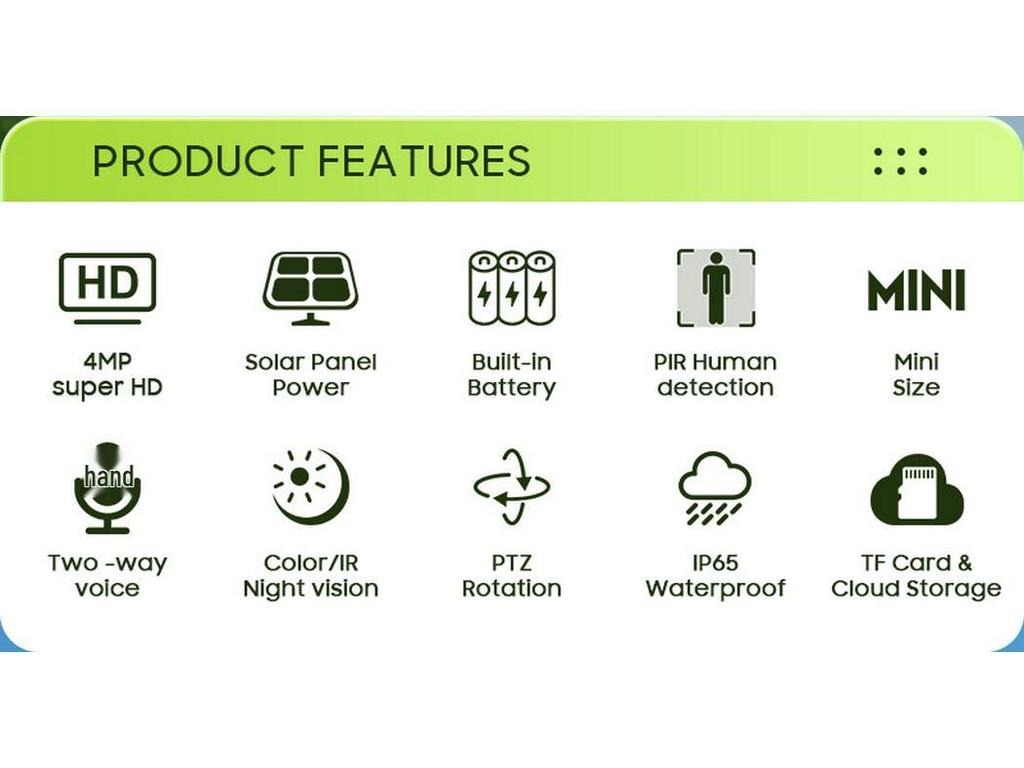 PRODUCT FEATURES

HD

4MP
super HD

Solar Panel
Power

Built-in
Battery

PIR Human
detection

MINI

Mini
Size

hand

Two -way
voice

Color/IR
Night vision

PTZ
Rotation

IP65
Waterproof

TF Card &
Cloud Storage